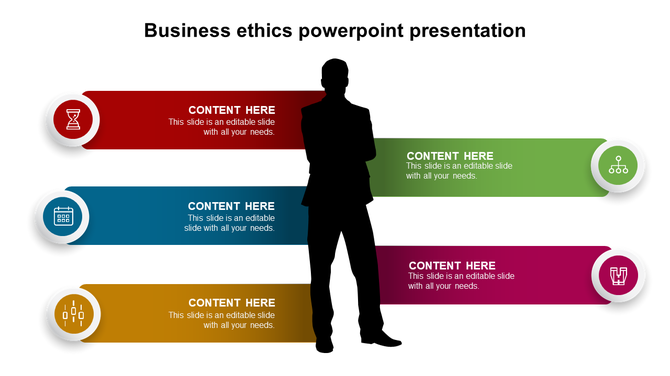 Business ethics powerpoint presentation

CONTENT HERE
This slide is an editable slide with all your needs.

CONTENT HERE
This slide is an editable slide with all your needs.

CONTENT HERE
This slide is an editable slide with all your needs.

CONTENT HERE
This slide is an editable slide with all your needs.

CONTENT HERE
This slide is an editable slide with all your needs.